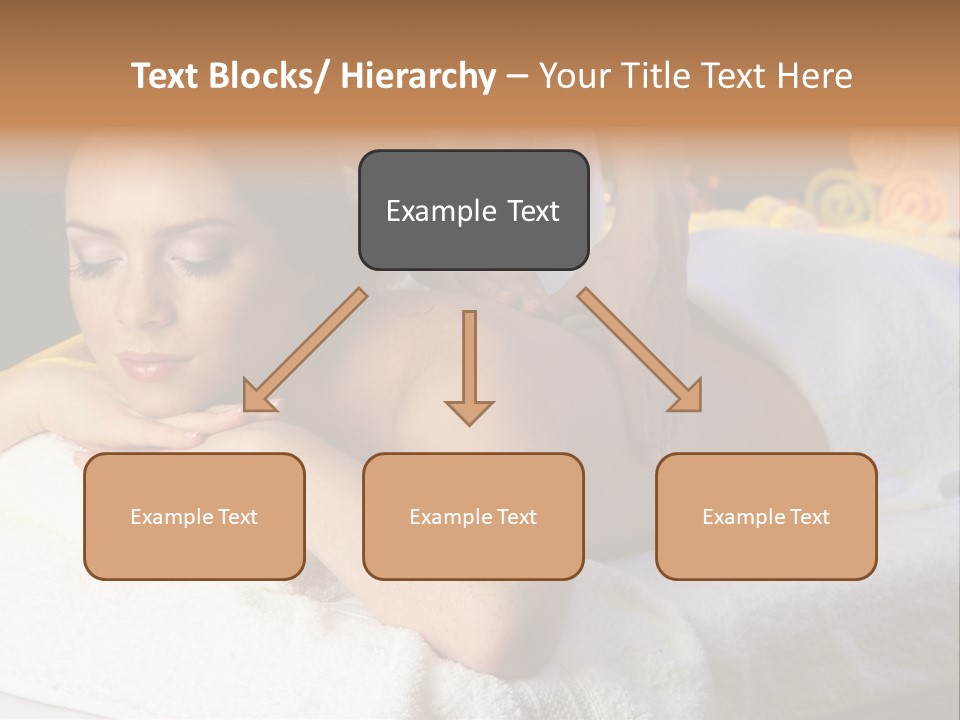 Text Blocks/ Hierarchy – Your Title Text Here

Example Text

Example Text

Example Text

Example Text